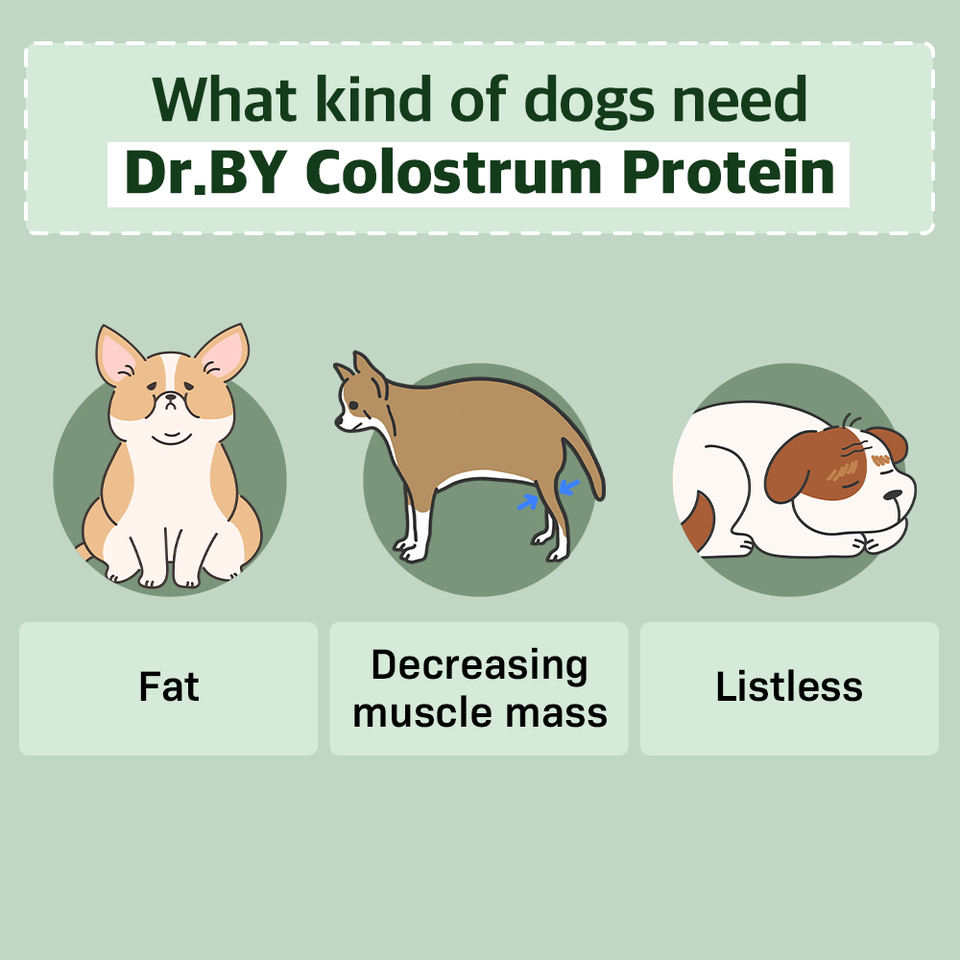 What kind of dogs need
Dr.BY Colostrum Protein

Fat

Decreasing muscle mass

Listless